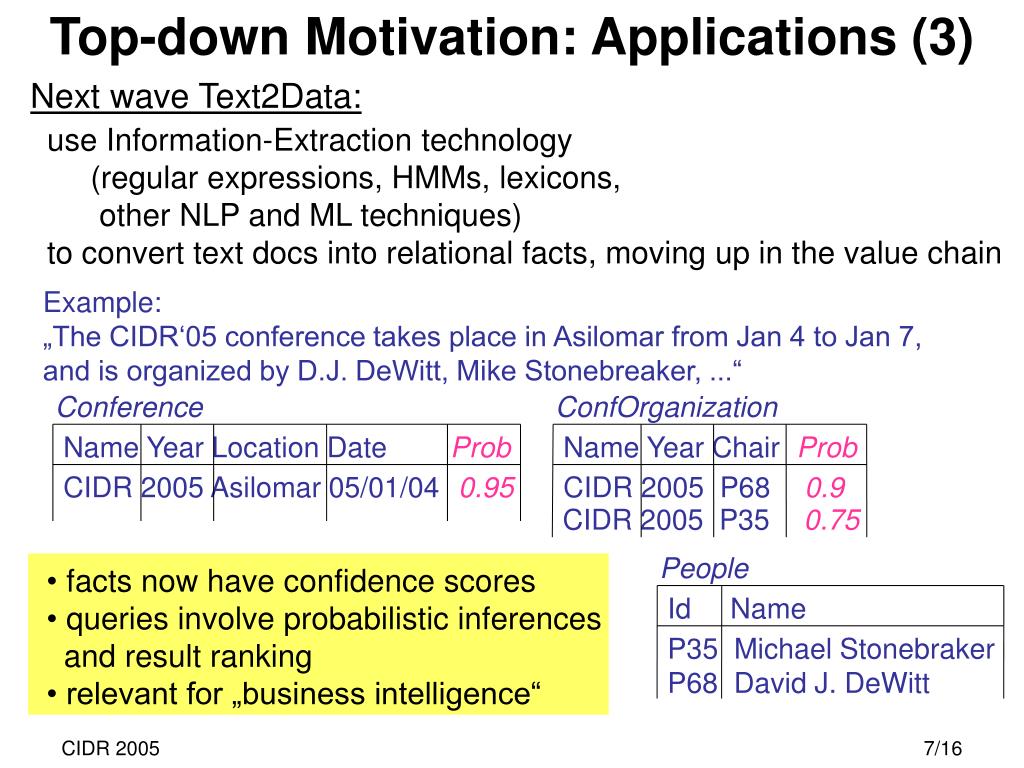 Top-down Motivation: Applications (3)

Next wave Text2Data:

use Information-Extraction technology
(regular expressions, HMMs, lexicons,
other NLP and ML techniques)
to convert text docs into relational facts, moving up in the value chain

Example:
„The CIDR‘05 conference takes place in Asilomar from Jan 4 to Jan 7, and is organized by D.J. DeWitt, Mike Stonebreaker, ...“

Conference

| Name | Year | Location | Date | Prob |
|---|---|---|---|---|
| CIDR | 2005 | Asilomar | 05/01/04 | 0.95 |

ConfOrganization

| Name | Year | Chair | Prob |
|---|---|---|---|
| CIDR | 2005 | P68 | 0.9 |
| CIDR | 2005 | P35 | 0.75 |

• facts now have confidence scores
• queries involve probabilistic inferences and result ranking
• relevant for „business intelligence“

People

| Id | Name |
|---|---|
| P35 | Michael Stonebraker |
| P68 | David J. DeWitt |

CIDR 2005

7/16